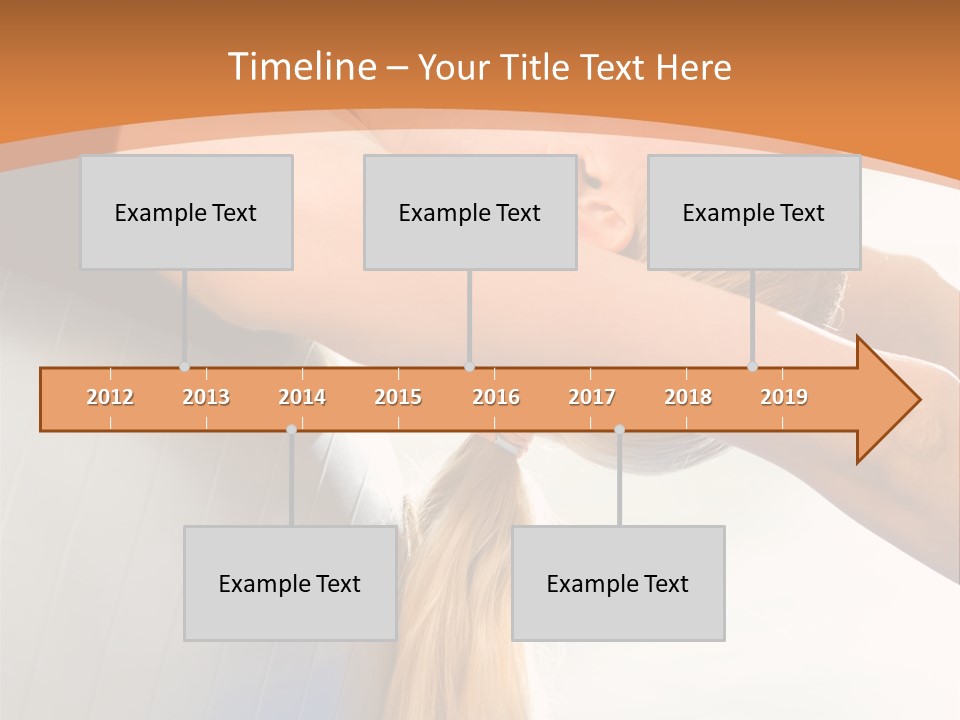 Timeline – Your Title Text Here

Example Text

Example Text

Example Text

2012 2013 2014 2015 2016 2017 2018 2019

Example Text

Example Text